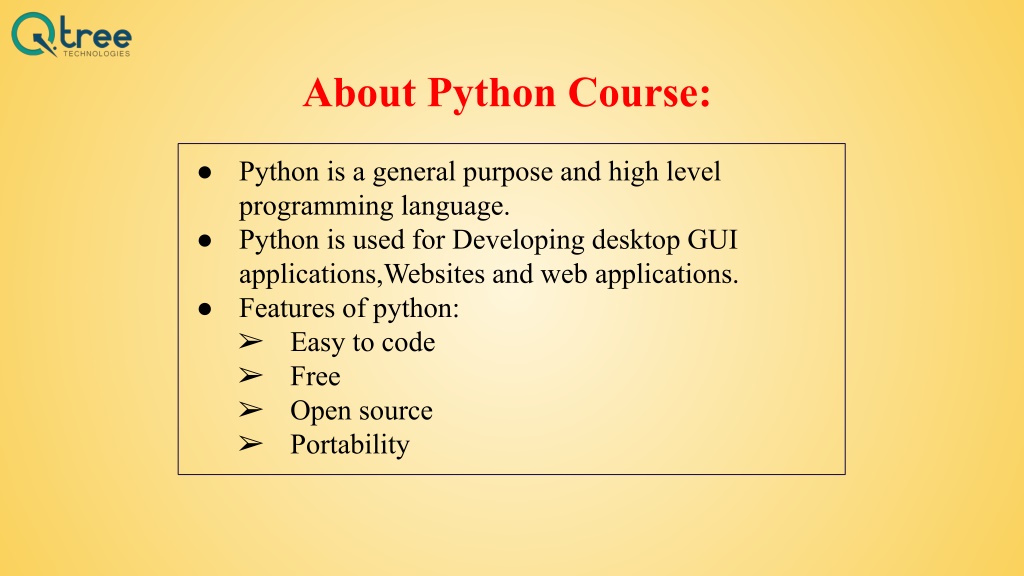 Qtree
TECHNOLOGIES

About Python Course:

● Python is a general purpose and high level programming language.
● Python is used for Developing desktop GUI applications,Websites and web applications.
● Features of python:
➢ Easy to code
➢ Free
➢ Open source
➢ Portability